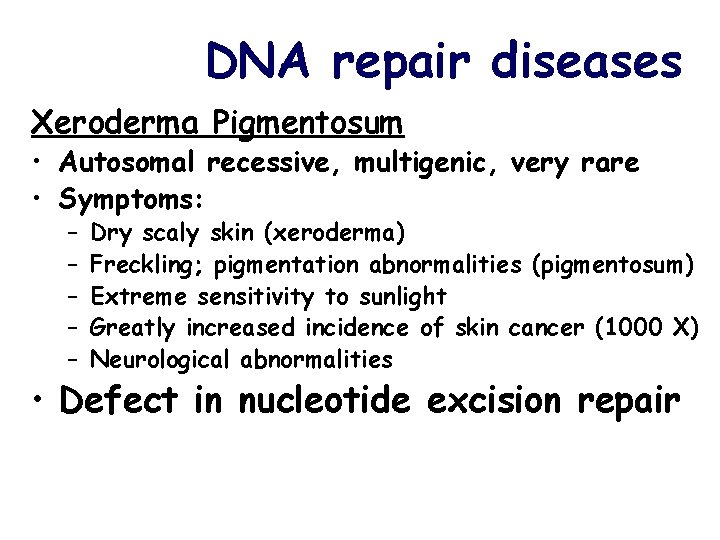 DNA repair diseases

Xeroderma Pigmentosum

• Autosomal recessive, multigenic, very rare
• Symptoms:
  – Dry scaly skin (xeroderma)
  – Freckling; pigmentation abnormalities (pigmentosum)
  – Extreme sensitivity to sunlight
  – Greatly increased incidence of skin cancer (1000 X)
  – Neurological abnormalities
• Defect in nucleotide excision repair